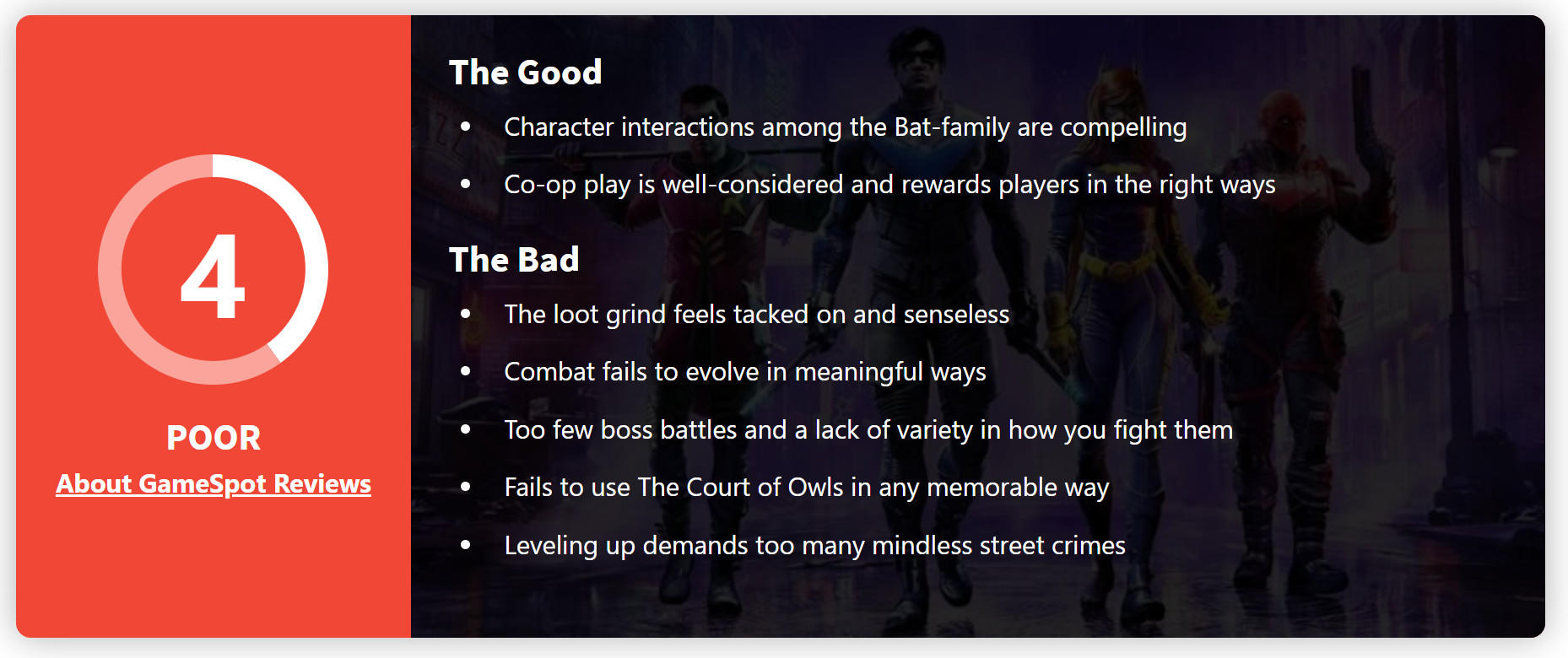 4

POOR

About GameSpot Reviews

The Good

- Character interactions among the Bat-family are compelling
- Co-op play is well-considered and rewards players in the right ways

The Bad

- The loot grind feels tacked on and senseless
- Combat fails to evolve in meaningful ways
- Too few boss battles and a lack of variety in how you fight them
- Fails to use The Court of Owls in any memorable way
- Leveling up demands too many mindless street crimes